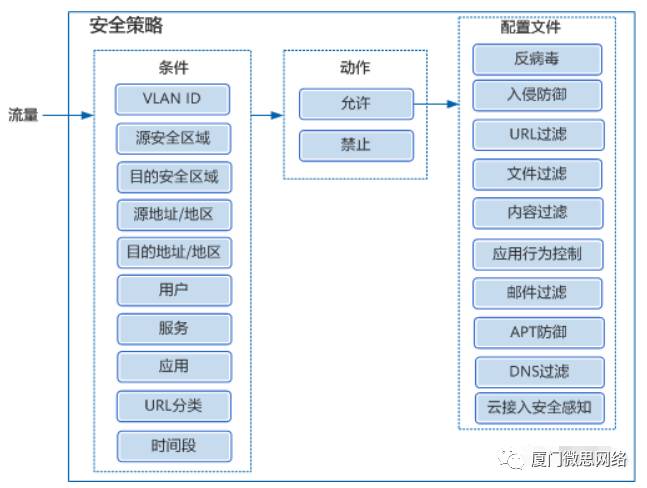 安全策略

流量

条件

VLAN ID

源安全区域

目的安全区域

源地址/地区

目的地址/地区

用户

服务

应用

URL分类

时间段

动作

允许

禁止

配置文件

反病毒

入侵防御

URL过滤

文件过滤

内容过滤

应用行为控制

邮件过滤

APT防御

DNS过滤

云接入安全感知

厦门微思网络